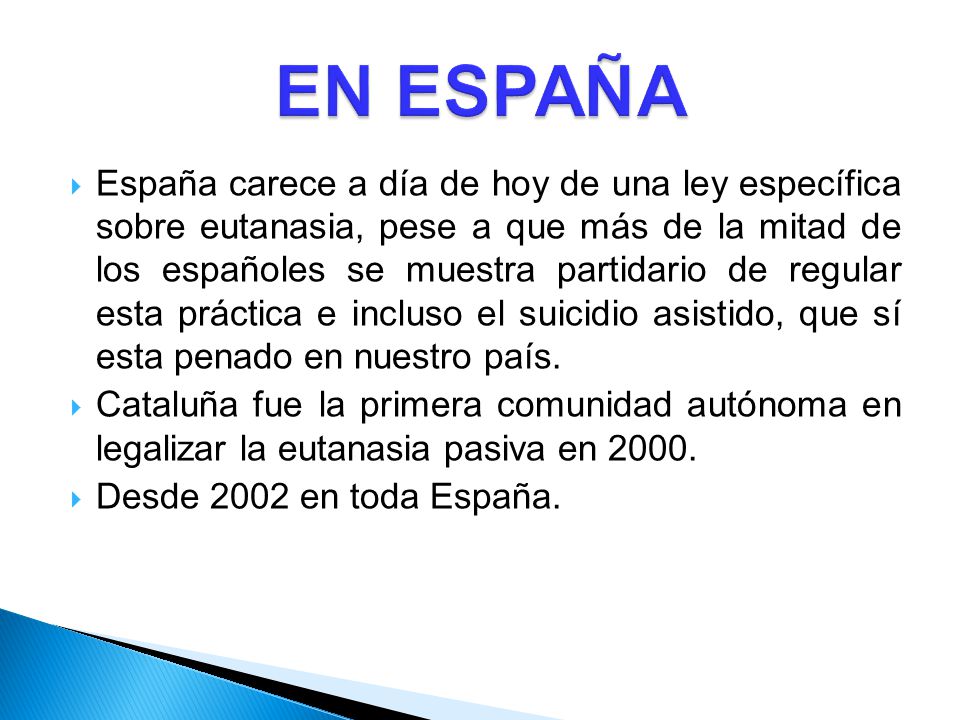 EN ESPAÑA

España carece a día de hoy de una ley específica sobre eutanasia, pese a que más de la mitad de los españoles se muestra partidario de regular esta práctica e incluso el suicidio asistido, que sí esta penado en nuestro país.

Cataluña fue la primera comunidad autónoma en legalizar la eutanasia pasiva en 2000.

Desde 2002 en toda España.